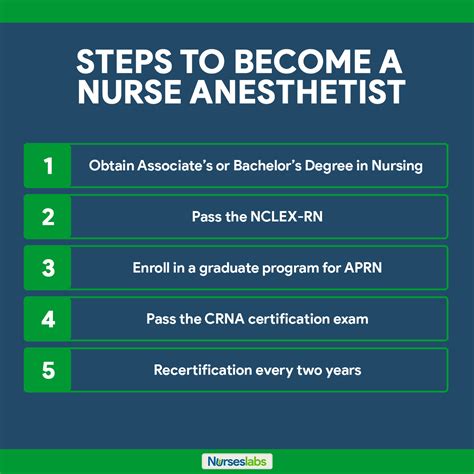 STEPS TO BECOME A NURSE ANESTHETIST

1 Obtain Associate's or Bachelor's Degree in Nursing

2 Pass the NCLEX-RN

3 Enroll in a graduate program for APRN

4 Pass the CRNA certification exam

5 Recertification every two years

Nurseslabs